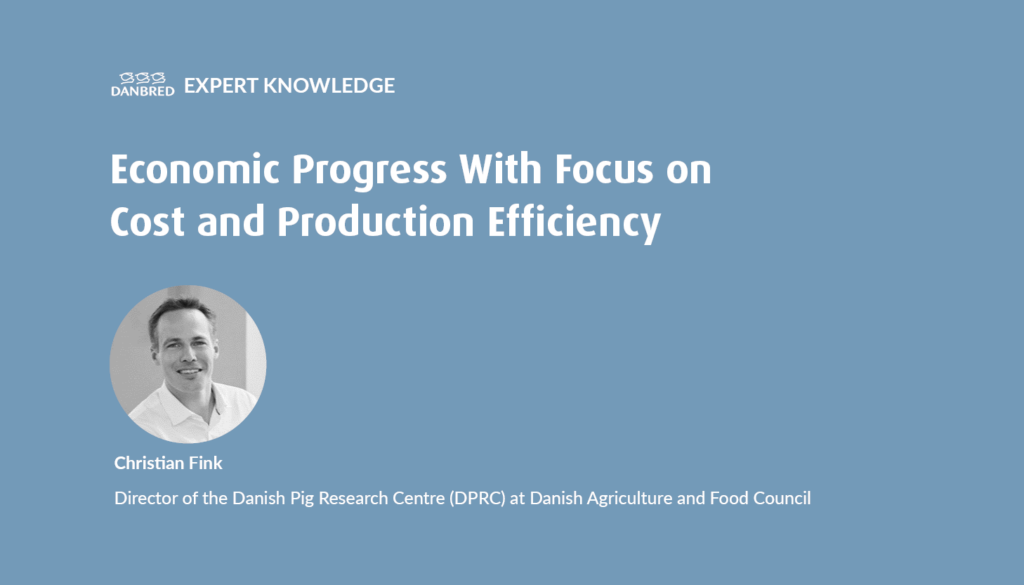 DANBRED EXPERT KNOWLEDGE

Economic Progress With Focus on Cost and Production Efficiency

Christian Fink

Director of the Danish Pig Research Centre (DPRC) at Danish Agriculture and Food Council